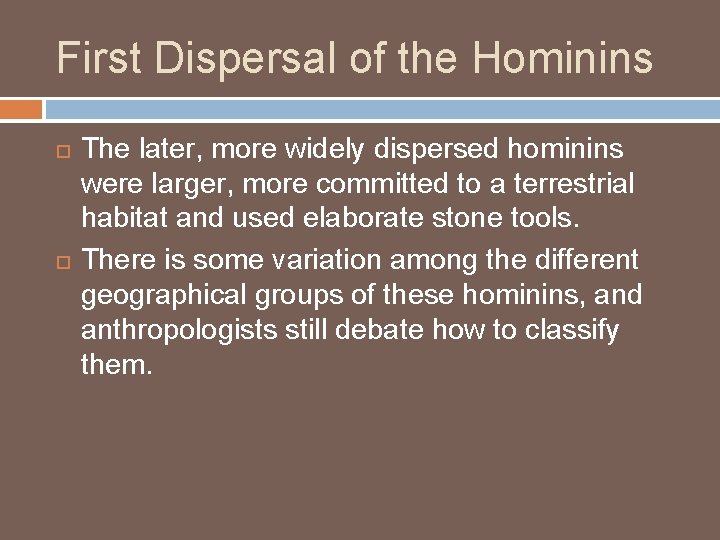 First Dispersal of the Hominins

The later, more widely dispersed hominins were larger, more committed to a terrestrial habitat and used elaborate stone tools.

There is some variation among the different geographical groups of these hominins, and anthropologists still debate how to classify them.